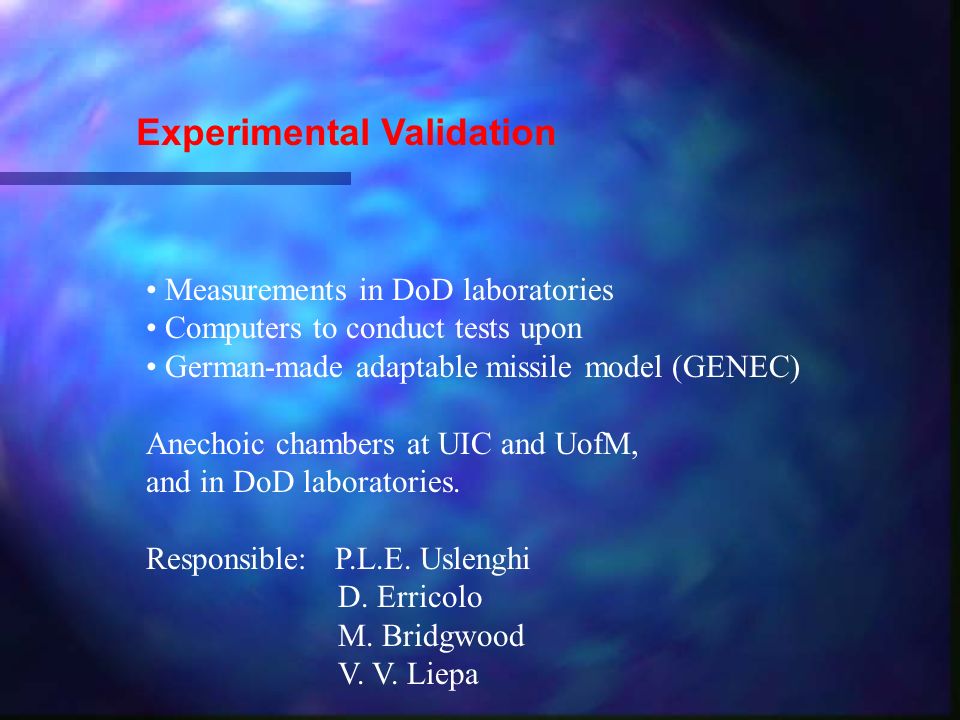 Experimental Validation

• Measurements in DoD laboratories
• Computers to conduct tests upon
• German-made adaptable missile model (GENEC)

Anechoic chambers at UIC and UofM, and in DoD laboratories.

Responsible: P.L.E. Uslenghi
D. Erricolo
M. Bridgwood
V. V. Liepa